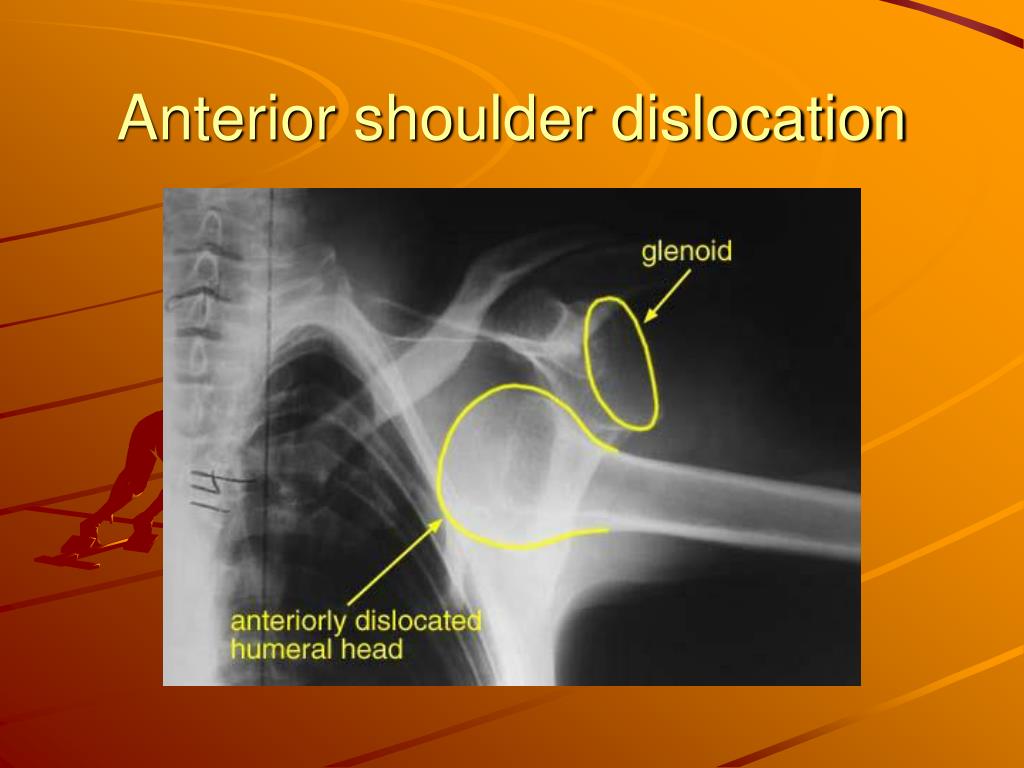 Anterior shoulder dislocation

glenoid

anteriorly dislocated humeral head